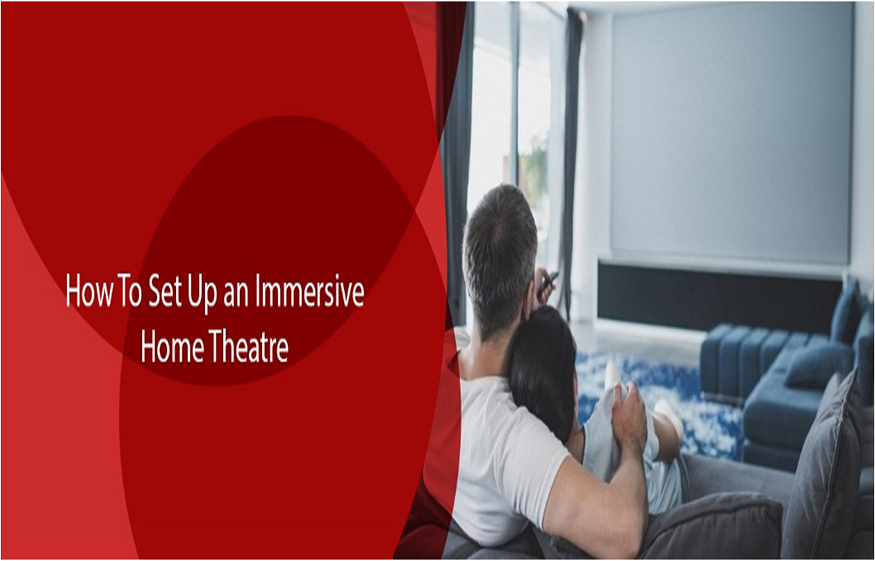 How To Set Up an Immersive Home Theatre